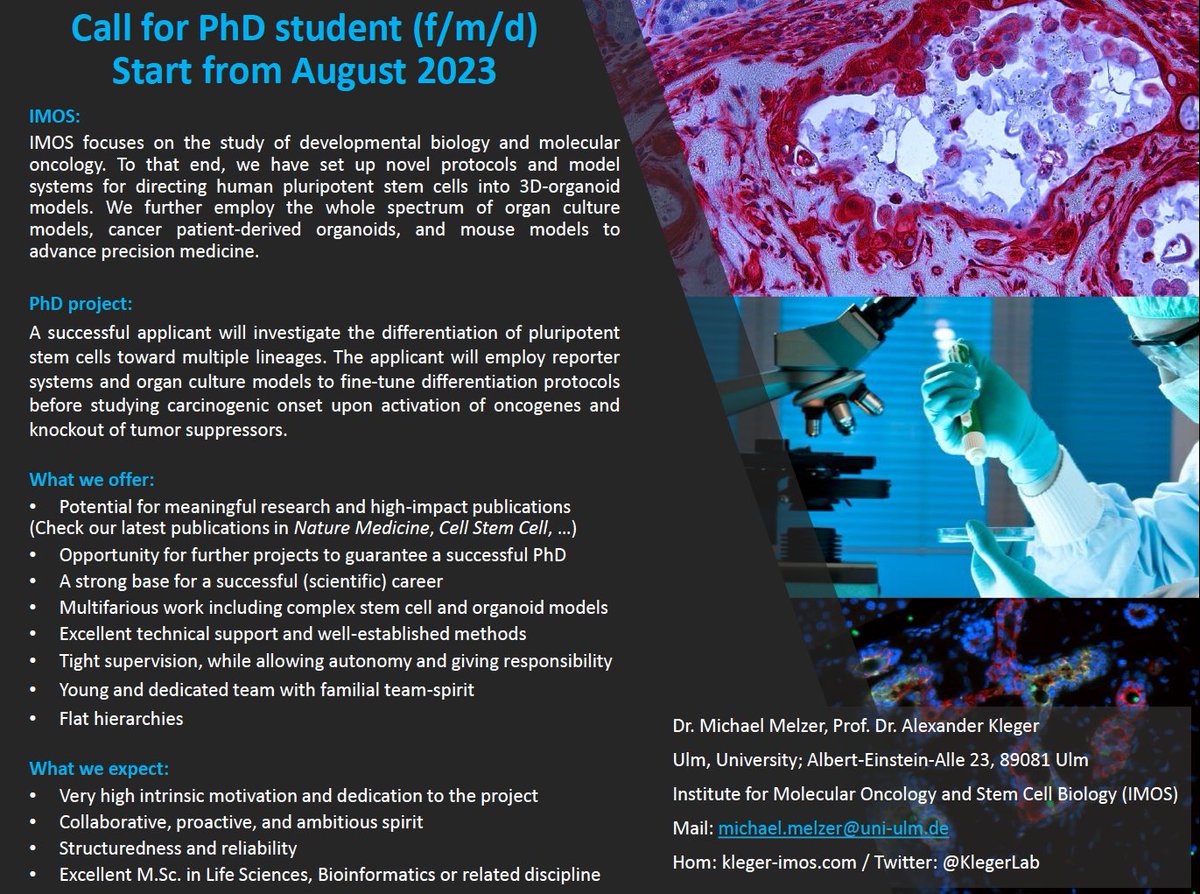 Call for PhD student (f/m/d)
Start from August 2023

IMOS:
IMOS focuses on the study of developmental biology and molecular oncology. To that end, we have set up novel protocols and model systems for directing human pluripotent stem cells into 3D-organoid models. We further employ the whole spectrum of organ culture models, cancer patient-derived organoids, and mouse models to advance precision medicine.

PhD project:
A successful applicant will investigate the differentiation of pluripotent stem cells toward multiple lineages. The applicant will employ reporter systems and organ culture models to fine-tune differentiation protocols before studying carcinogenic onset upon activation of oncogenes and knockout of tumor suppressors.

What we offer:
• Potential for meaningful research and high-impact publications (Check our latest publications in Nature Medicine, Cell Stem Cell, …)
• Opportunity for further projects to guarantee a successful PhD
• A strong base for a successful (scientific) career
• Multifarious work including complex stem cell and organoid models
• Excellent technical support and well-established methods
• Tight supervision, while allowing autonomy and giving responsibility
• Young and dedicated team with familial team-spirit
• Flat hierarchies

What we expect:
• Very high intrinsic motivation and dedication to the project
• Collaborative, proactive, and ambitious spirit
• Structuredness and reliability
• Excellent M.Sc. in Life Sciences, Bioinformatics or related discipline

Dr. Michael Melzer, Prof. Dr. Alexander Kleger
Ulm, University; Albert-Einstein-Alle 23, 89081 Ulm
Institute for Molecular Oncology and Stem Cell Biology (IMOS)
Mail: michael.melzer@uni-ulm.de
Hom: kleger-imos.com / Twitter: @KlegerLab